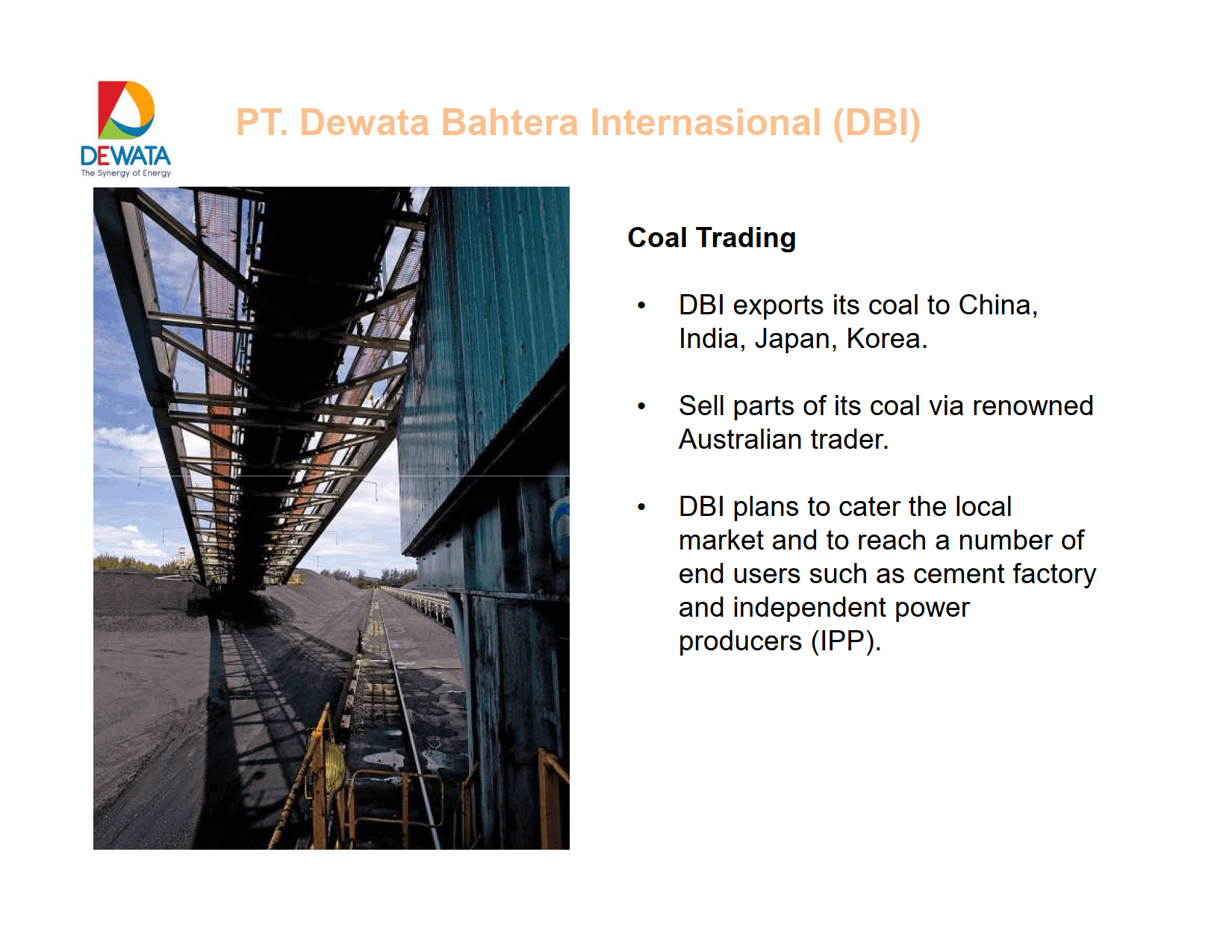 DEWATA
The Synergy of Energy

PT. Dewata Bahtera Internasional (DBI)

Coal Trading

• DBI exports its coal to China, India, Japan, Korea.

• Sell parts of its coal via renowned Australian trader.

• DBI plans to cater the local market and to reach a number of end users such as cement factory and independent power producers (IPP).